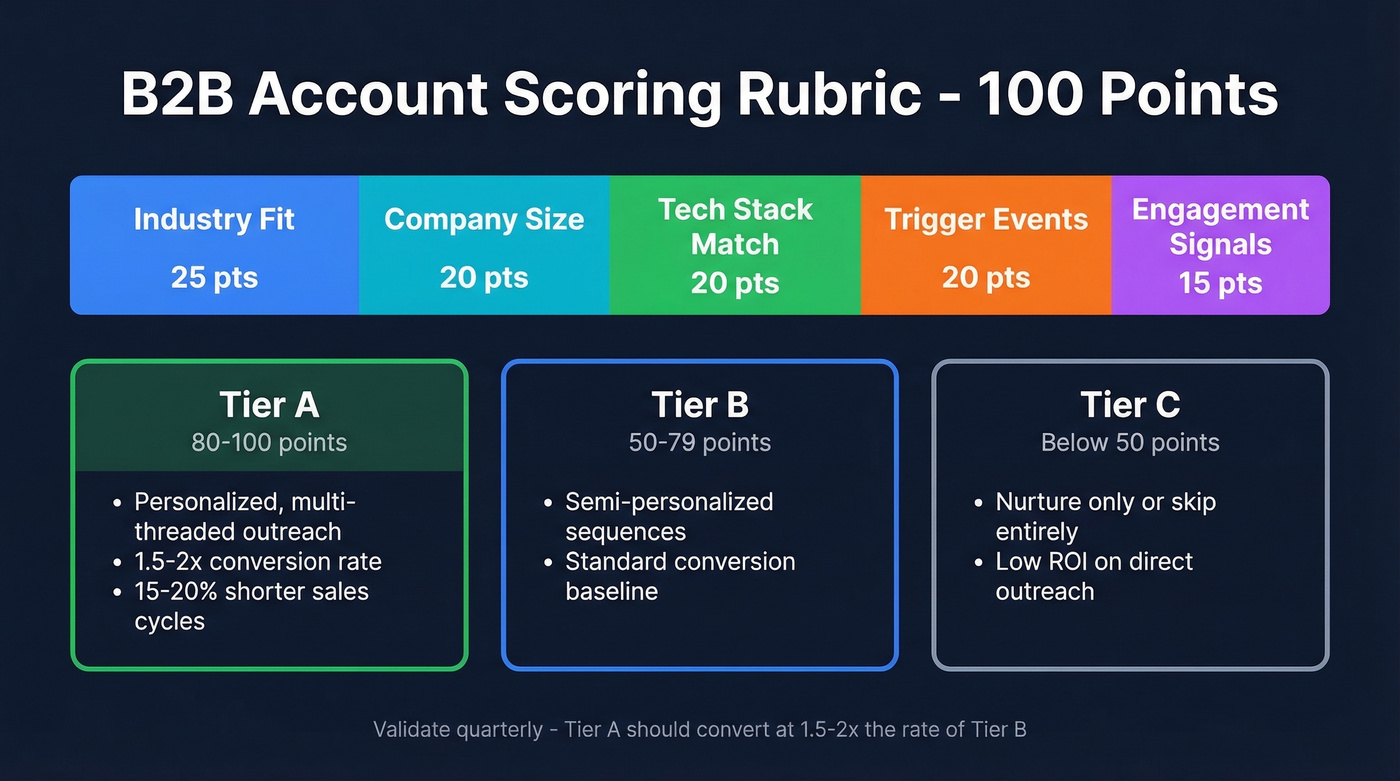 B2B Account Scoring Rubric - 100 Points

Industry Fit
25 pts

Company Size
20 pts

Tech Stack Match
20 pts

Trigger Events
20 pts

Engagement Signals
15 pts

Tier A
80-100 points

• Personalized, multi-threaded outreach
• 1.5-2x conversion rate
• 15-20% shorter sales cycles

Tier B
50-79 points

• Semi-personalized sequences
• Standard conversion baseline

Tier C
Below 50 points

• Nurture only or skip entirely
• Low ROI on direct outreach

Validate quarterly - Tier A should convert at 1.5-2x the rate of Tier B